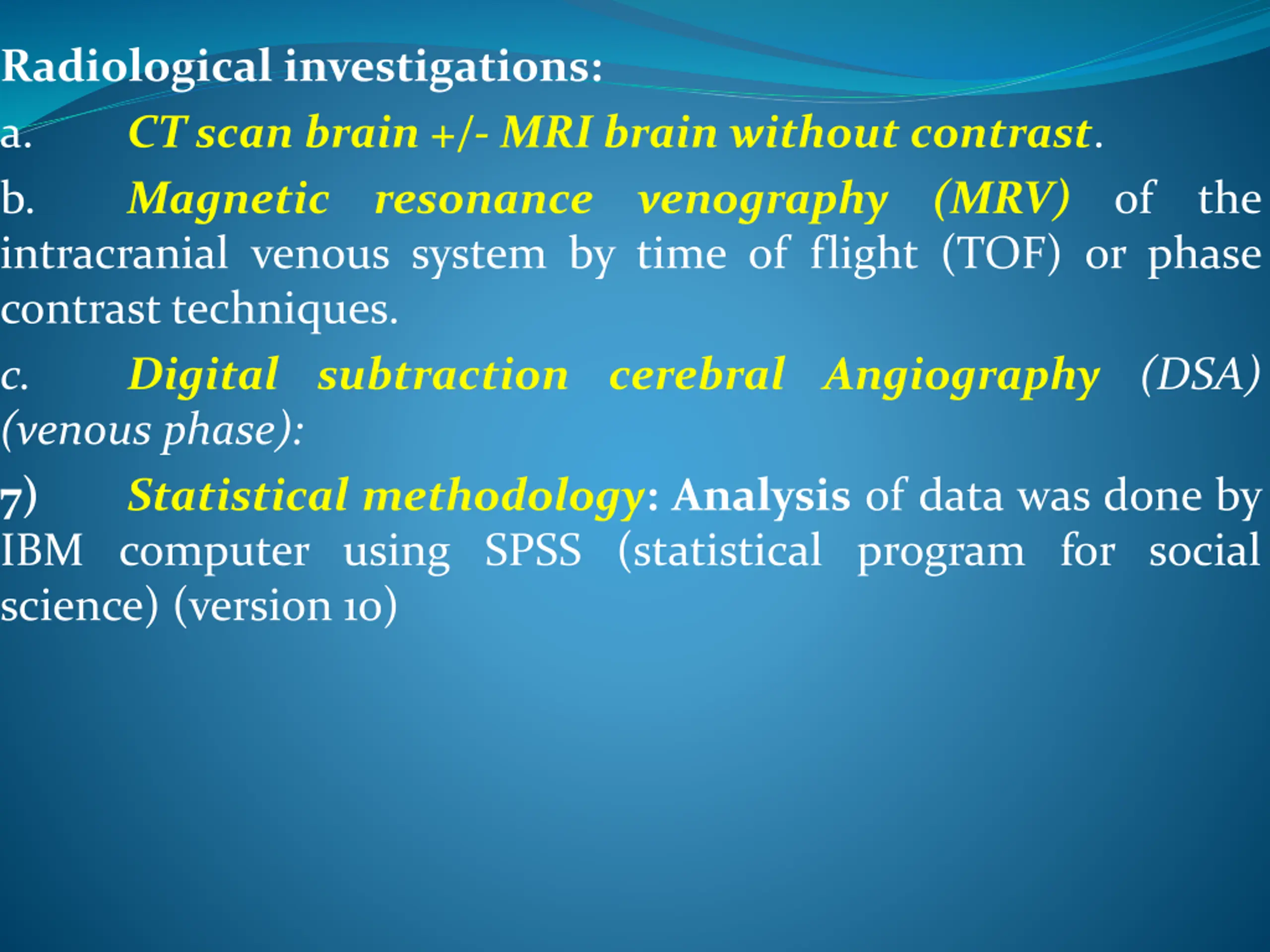 Radiological investigations:

a. CT scan brain +/- MRI brain without contrast.

b. Magnetic resonance venography (MRV) of the intracranial venous system by time of flight (TOF) or phase contrast techniques.

c. Digital subtraction cerebral Angiography (DSA) (venous phase):

7) Statistical methodology: Analysis of data was done by IBM computer using SPSS (statistical program for social science) (version 10)